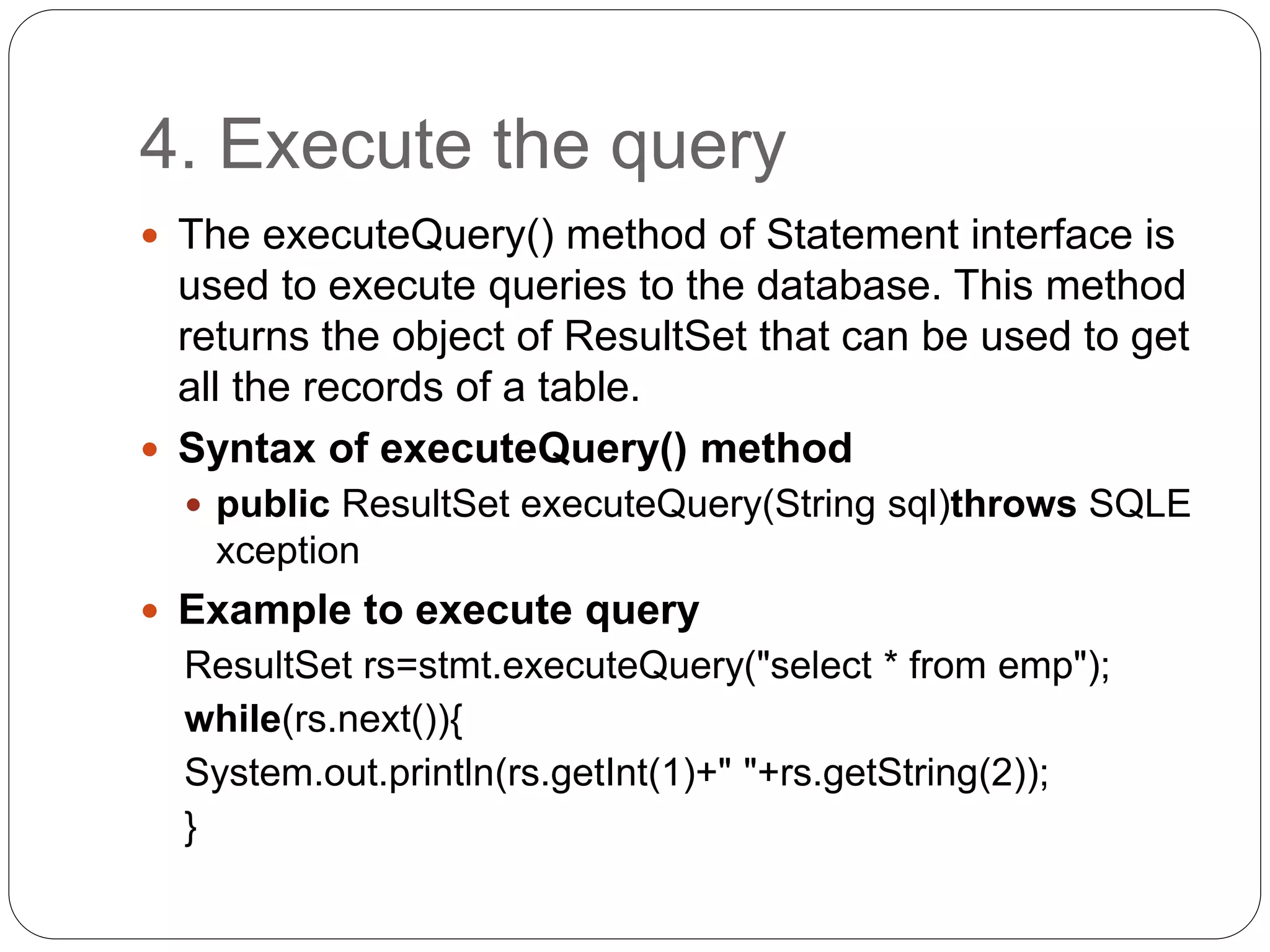 4. Execute the query

- The executeQuery() method of Statement interface is used to execute queries to the database. This method returns the object of ResultSet that can be used to get all the records of a table.
- Syntax of executeQuery() method
  - public ResultSet executeQuery(String sql)throws SQLE xception
- Example to execute query

ResultSet rs=stmt.executeQuery("select * from emp");
while(rs.next()){
System.out.println(rs.getInt(1)+" "+rs.getString(2));
}